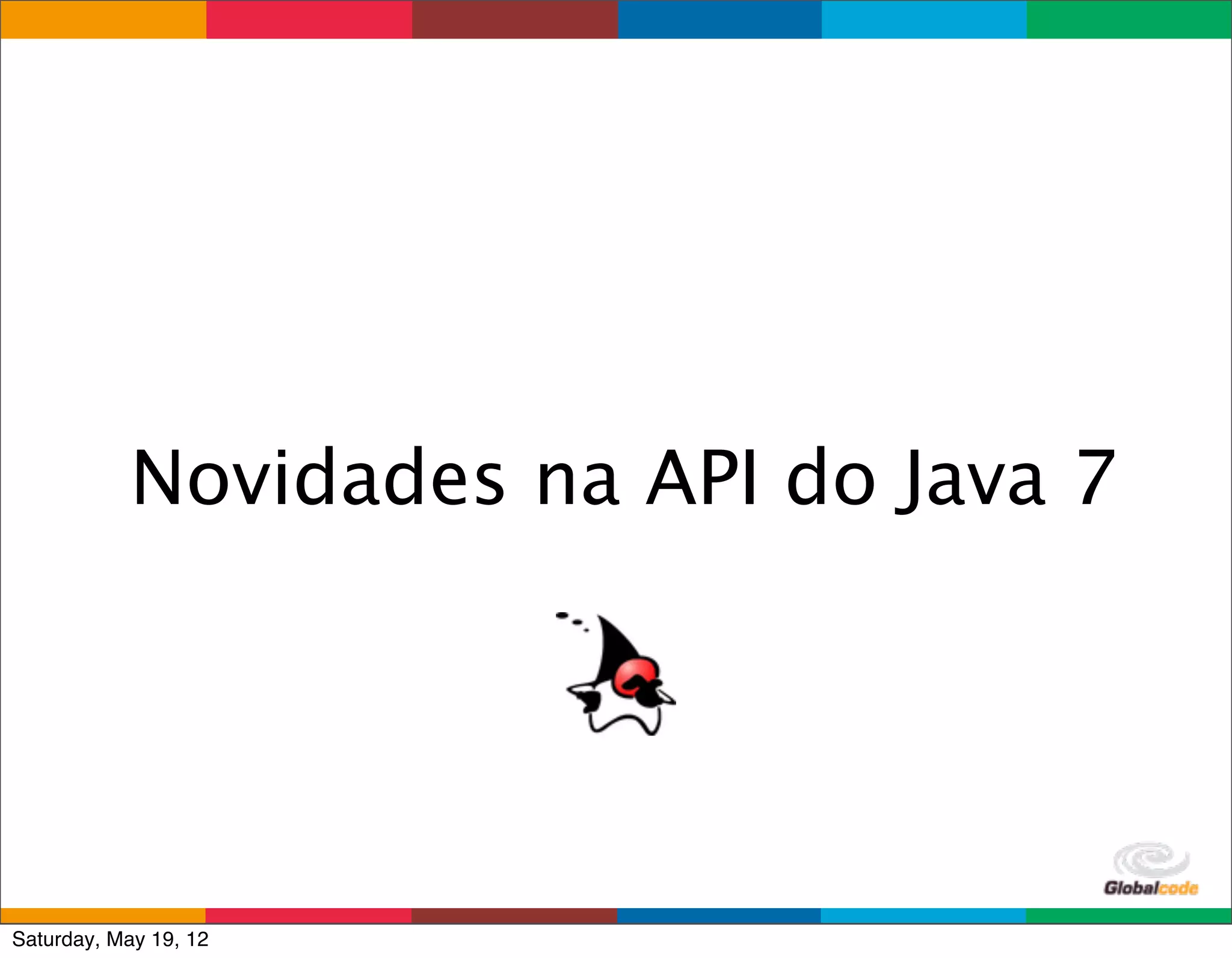 Novidades na API do Java 7

Globalcode

Saturday, May 19, 12